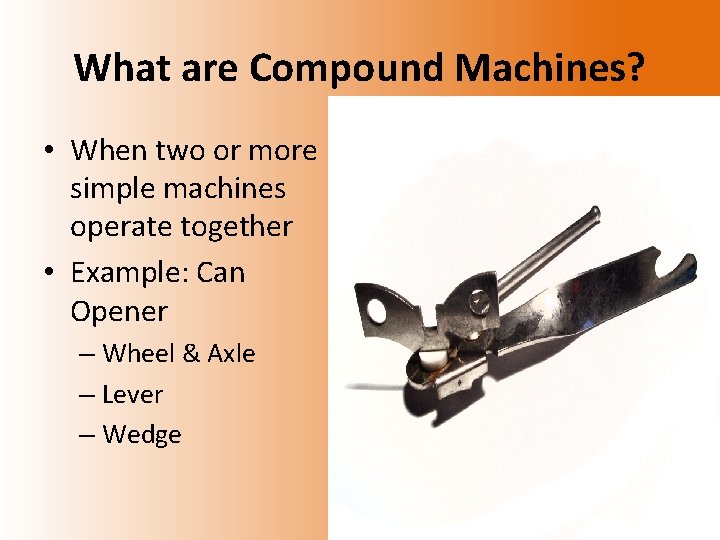 What are Compound Machines?

• When two or more simple machines operate together

• Example: Can Opener
  – Wheel & Axle
  – Lever
  – Wedge